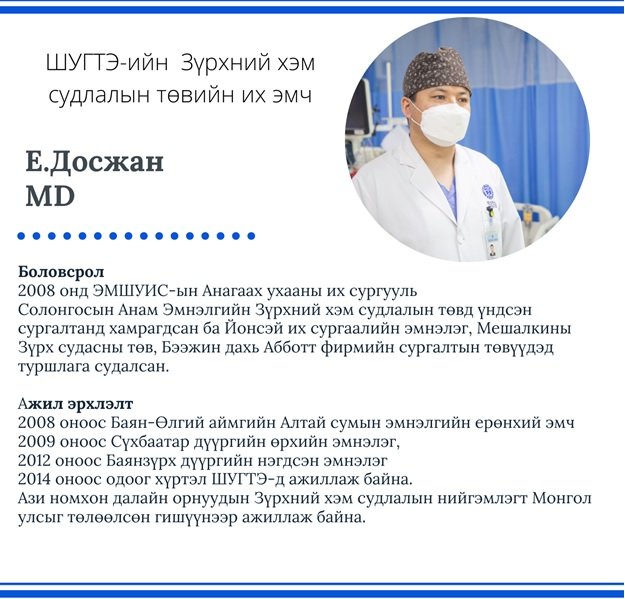 ШУГТЭ-ийн Зүрхний хэм судлалын төвийн их эмч

Е.Досжан MD

Боловсрол
2008 онд ЭМШУИС-ын Анагаах ухааны их сургууль
Солонгосын Анам Эмнэлгийн Зүрхний хэм судлалын төвд үндсэн сургалтанд хамрагдсан ба Йонсэй их сургаалийн эмнэлэг, Мешалкины Зүрх судасны төв, Бээжин дахь Абботт фирмийн сургалтын төвүүдэд туршлага судалсан.

Ажил эрхлэлт
2008 оноос Баян-Өлгий аймгийн Алтай сумын эмнэлгийн ерөнхий эмч
2009 оноос Сүхбаатар дүүргийн өрхийн эмнэлэг,
2012 оноос Баянзүрх дүүргийн нэгдсэн эмнэлэг
2014 оноос одоог хүртэл ШУГТЭ-д ажиллаж байна.
Ази номхон далайн орнуудын Зүрхний хэм судлалын нийгэмлэгт Монгол улсыг төлөөлсөн гишүүнээр ажиллаж байна.